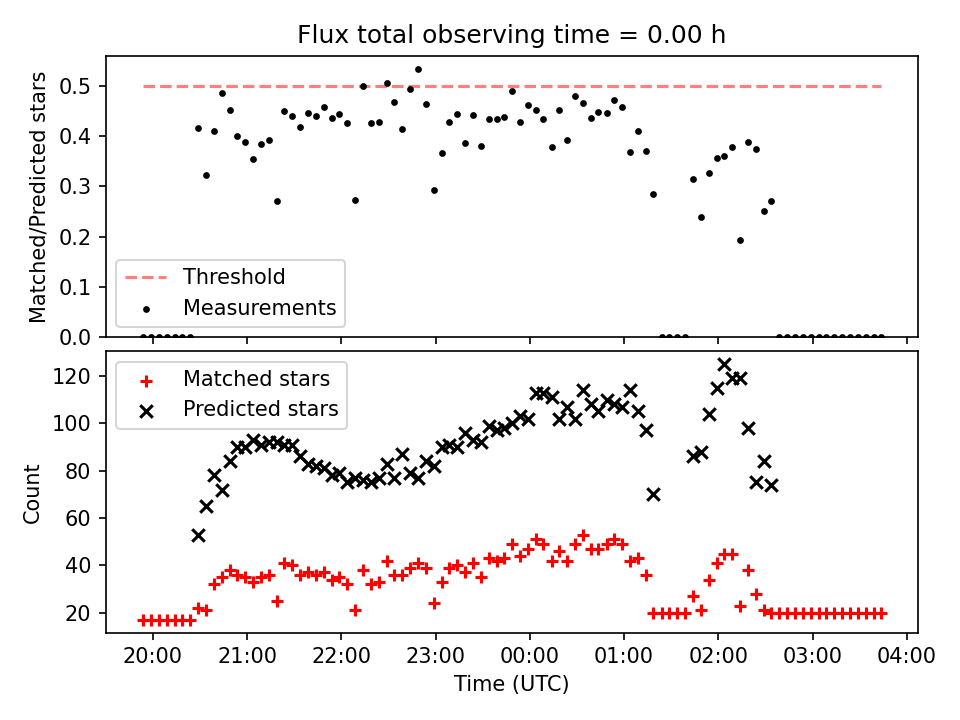 Flux total observing time = 0.00 h

Matched/Predicted stars

0.5
0.4
0.3
0.2
0.1
0.0

Threshold
Measurements

Count

120
100
80
60
40
20

Matched stars
Predicted stars

20:00 21:00 22:00 23:00 00:00 01:00 02:00 03:00 04:00

Time (UTC)